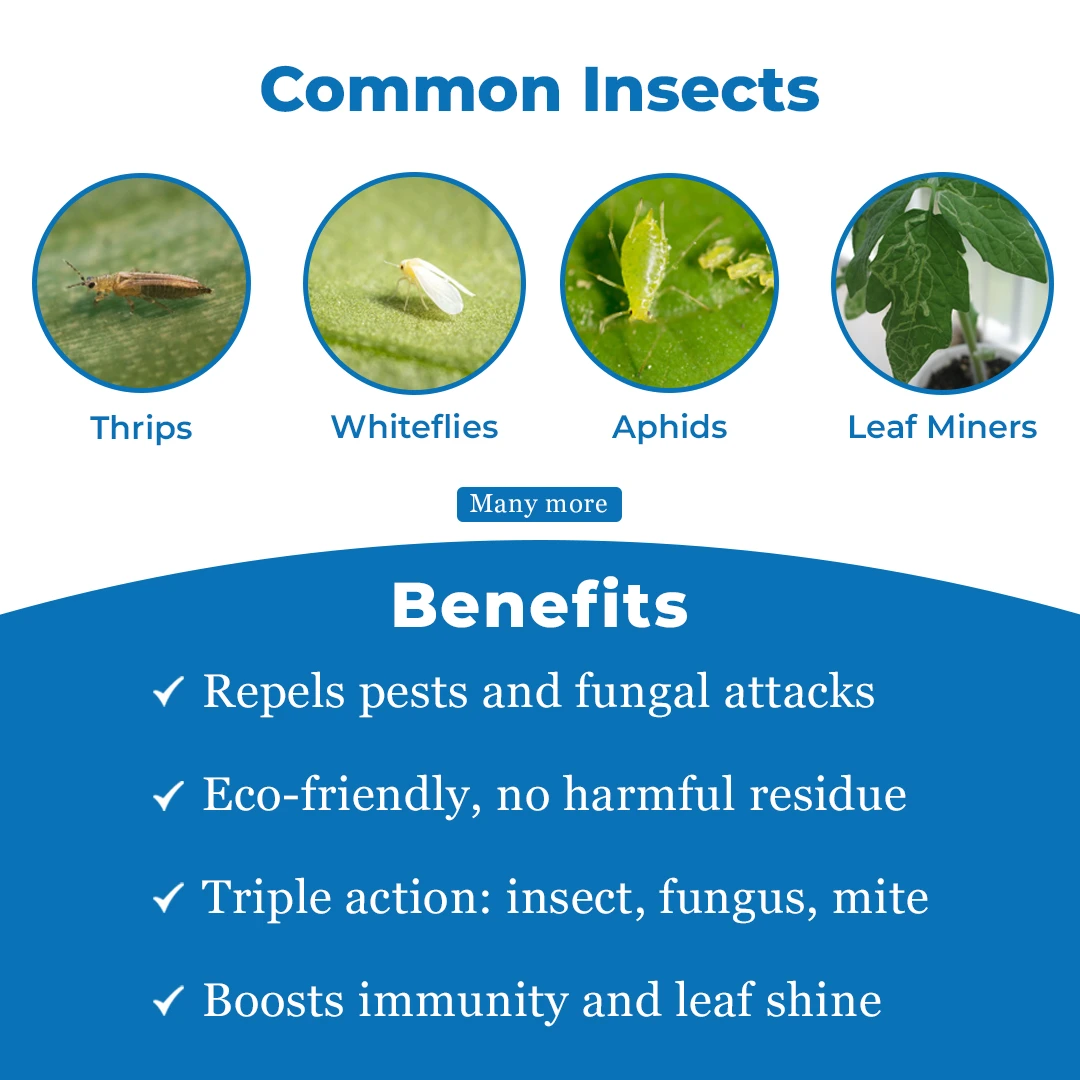 Common Insects

Thrips

Whiteflies

Aphids

Leaf Miners

Many more

Benefits

✓ Repels pests and fungal attacks

✓ Eco-friendly, no harmful residue

✓ Triple action: insect, fungus, mite

✓ Boosts immunity and leaf shine